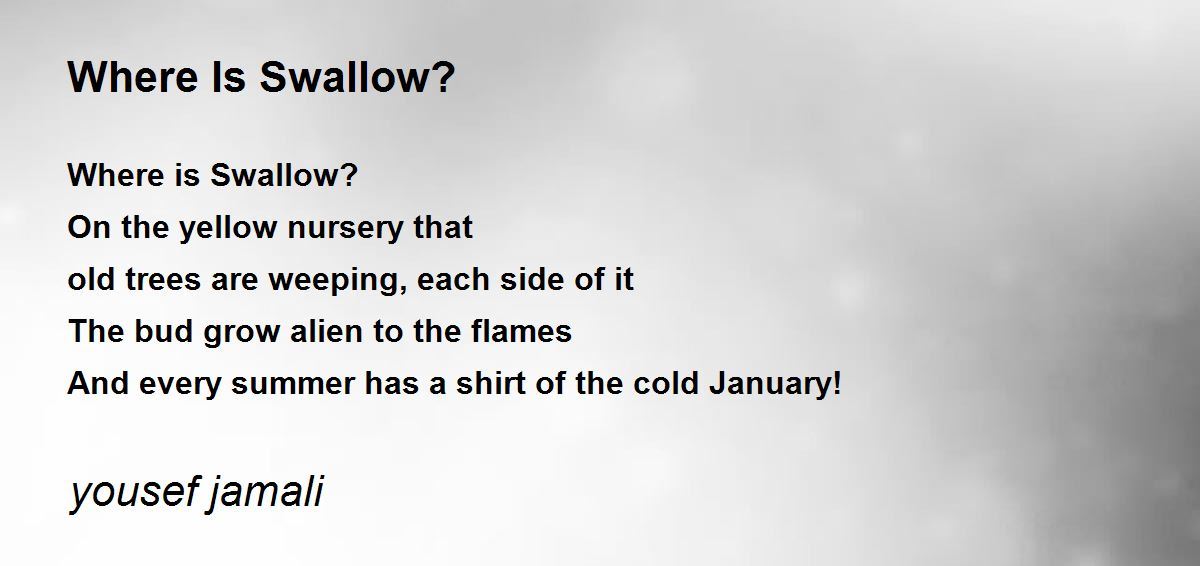 Where Is Swallow?

Where is Swallow?
On the yellow nursery that
old trees are weeping, each side of it
The bud grow alien to the flames
And every summer has a shirt of the cold January!

yousef jamali